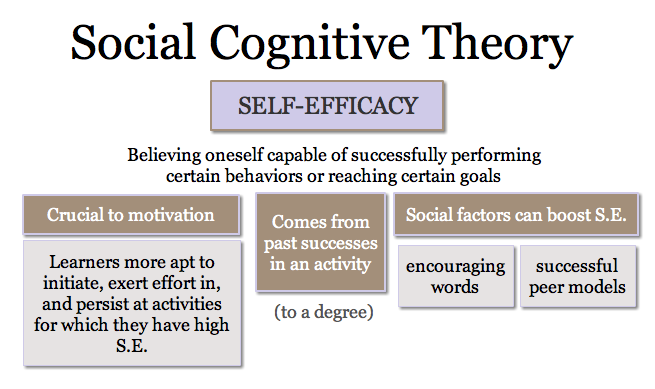 Social Cognitive Theory

SELF-EFFICACY

Believing oneself capable of successfully performing certain behaviors or reaching certain goals

Crucial to motivation

Learners more apt to initiate, exert effort in, and persist at activities for which they have high S.E.

Comes from past successes in an activity

(to a degree)

Social factors can boost S.E.

encouraging words

successful peer models